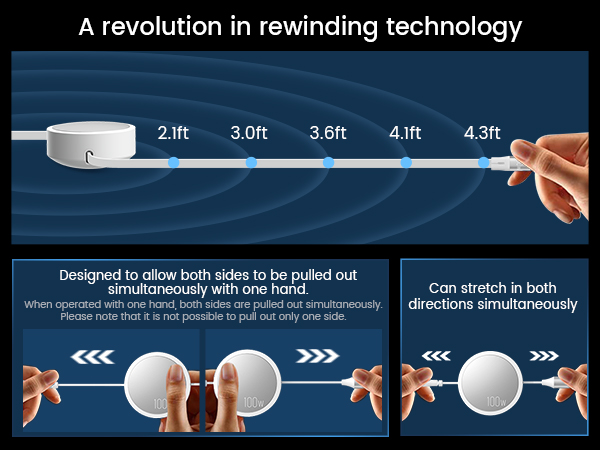 A revolution in rewinding technology

2.1ft 3.0ft 3.6ft 4.1ft 4.3ft

Designed to allow both sides to be pulled out simultaneously with one hand.
When operated with one hand, both sides are pulled out simultaneously. Please note that it is not possible to pull out only one side.

100

100w

Can stretch in both directions simultaneously

100w